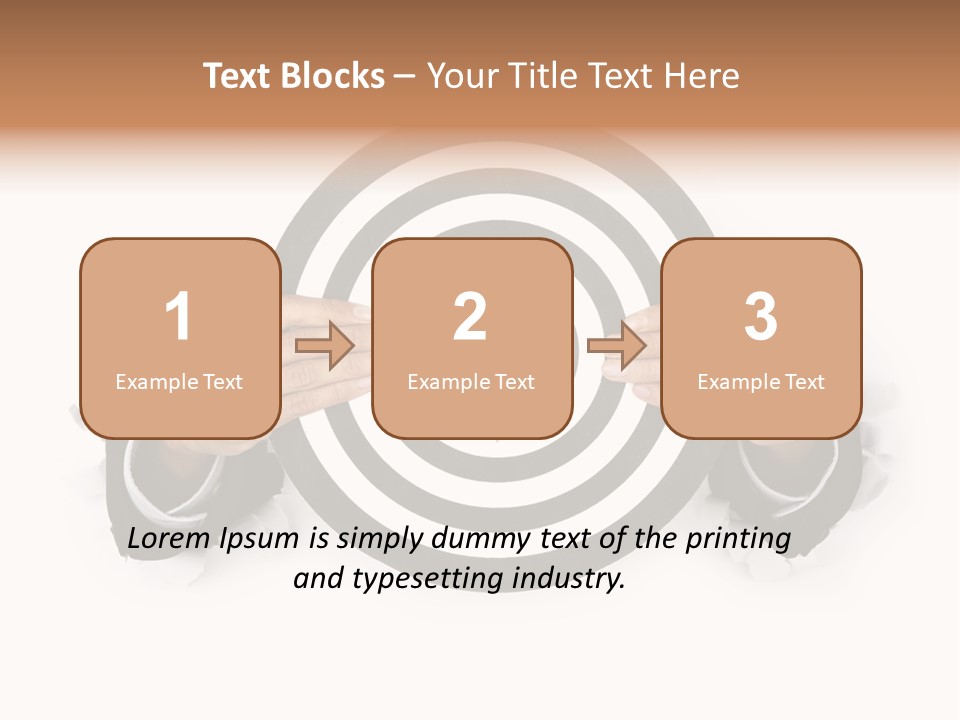 Text Blocks – Your Title Text Here

1
Example Text

2
Example Text

3
Example Text

Lorem Ipsum is simply dummy text of the printing and typesetting industry.